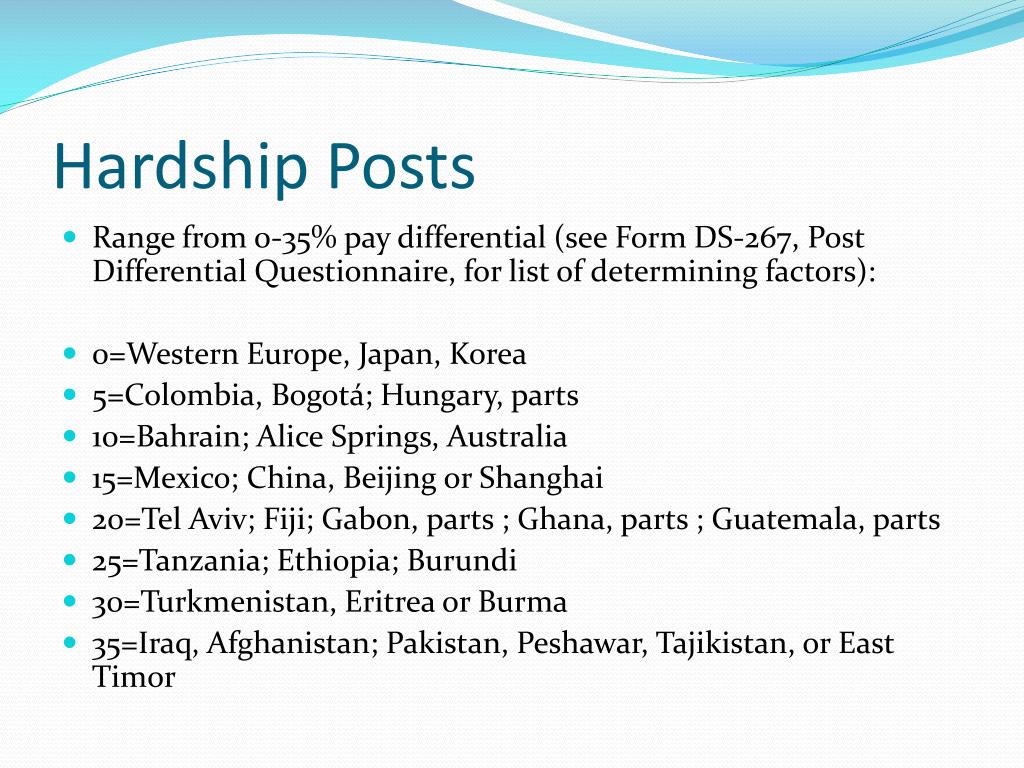 Hardship Posts

- Range from 0-35% pay differential (see Form DS-267, Post Differential Questionnaire, for list of determining factors):

- 0=Western Europe, Japan, Korea
- 5=Colombia, Bogotá; Hungary, parts
- 10=Bahrain; Alice Springs, Australia
- 15=Mexico; China, Beijing or Shanghai
- 20=Tel Aviv; Fiji; Gabon, parts ; Ghana, parts ; Guatemala, parts
- 25=Tanzania; Ethiopia; Burundi
- 30=Turkmenistan, Eritrea or Burma
- 35=Iraq, Afghanistan; Pakistan, Peshawar, Tajikistan, or East Timor